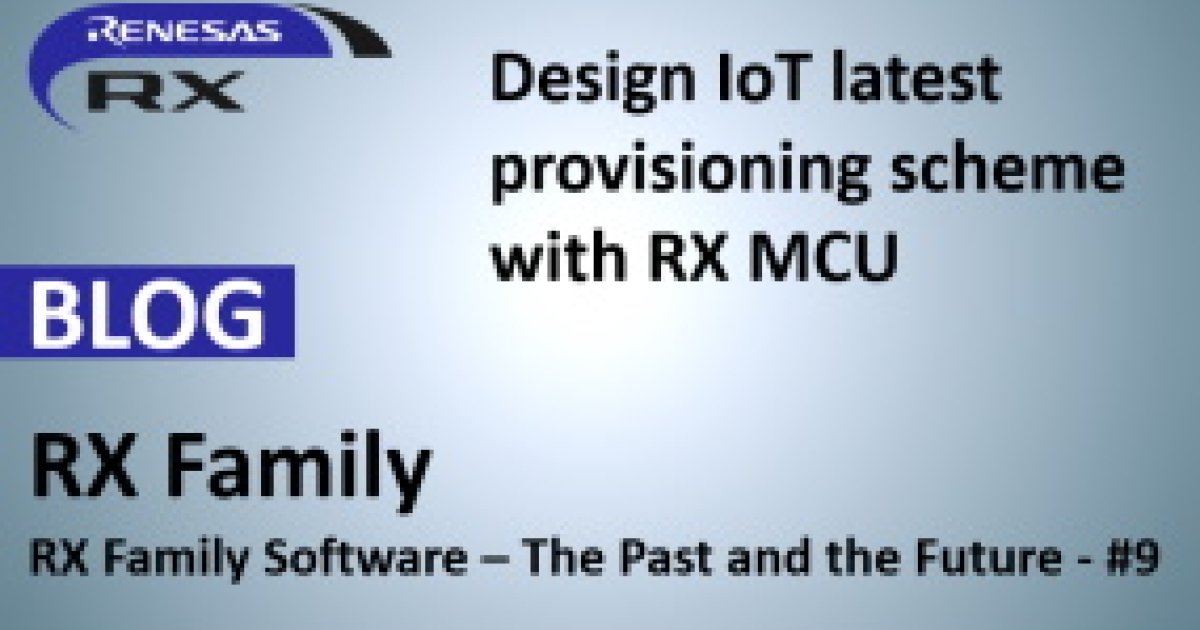 RENESAS
RX

Design IoT latest provisioning scheme with RX MCU

BLOG

RX Family

RX Family Software – The Past and the Future - #9